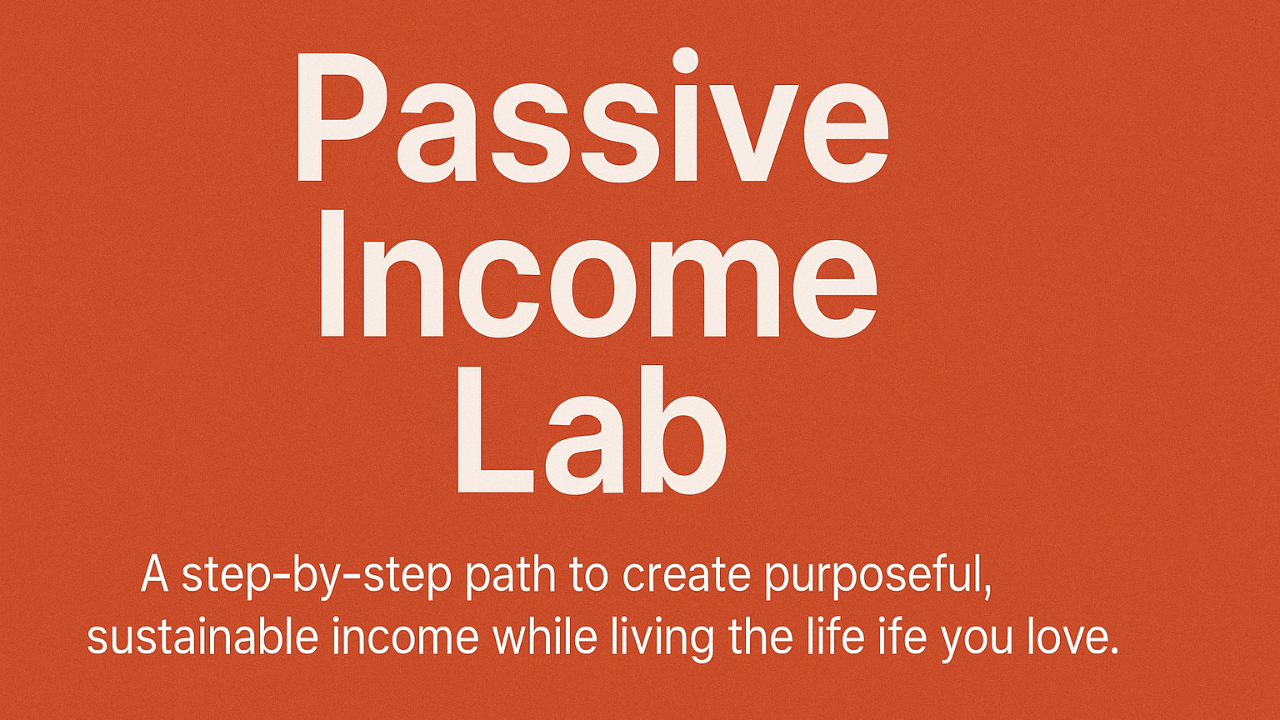 Passive Income Lab

A step-by-step path to create purposeful, sustainable income while living the life ife you love.